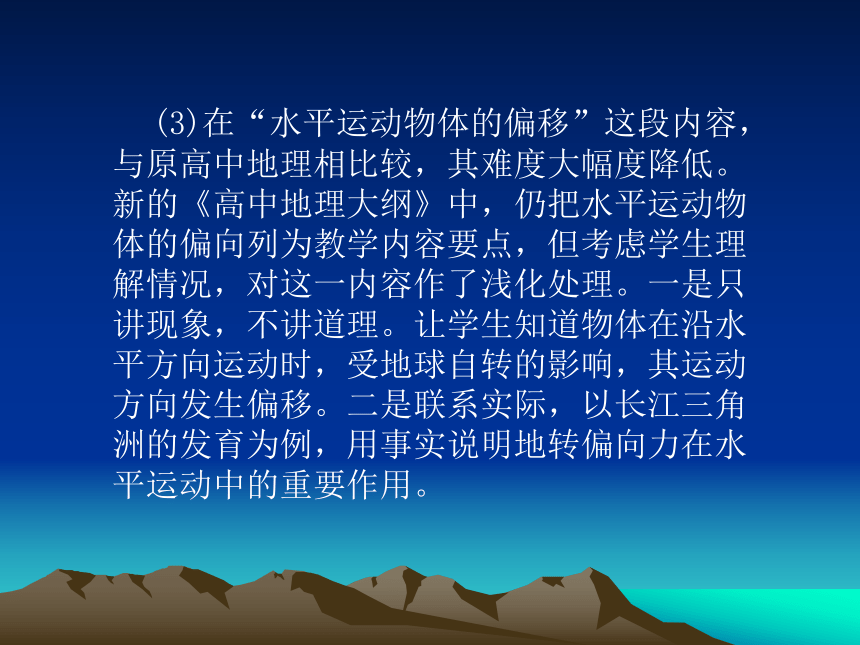 (3)在“水平运动物体的偏移”这段内容，与原高中地理相比较，其难度大幅度降低。新的《高中地理大纲》中，仍把水平运动物体的偏向列为教学内容要点，但考虑学生理解情况，对这一内容作了浅化处理。一是只讲现象，不讲道理。让学生知道物体在沿水平方向运动时，受地球自转的影响，其运动方向发生偏移。二是联系实际，以长江三角洲的发育为例，用事实说明地转偏向力在水平运动中的重要作用。